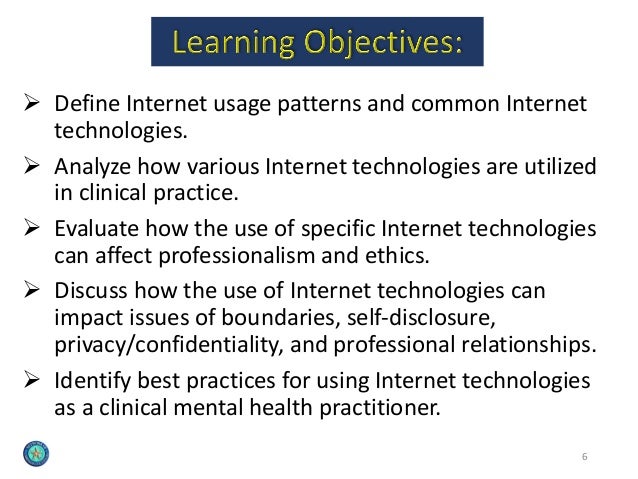 Learning Objectives:

➢ Define Internet usage patterns and common Internet technologies.

➢ Analyze how various Internet technologies are utilized in clinical practice.

➢ Evaluate how the use of specific Internet technologies can affect professionalism and ethics.

➢ Discuss how the use of Internet technologies can impact issues of boundaries, self-disclosure, privacy/confidentiality, and professional relationships.

➢ Identify best practices for using Internet technologies as a clinical mental health practitioner.

6